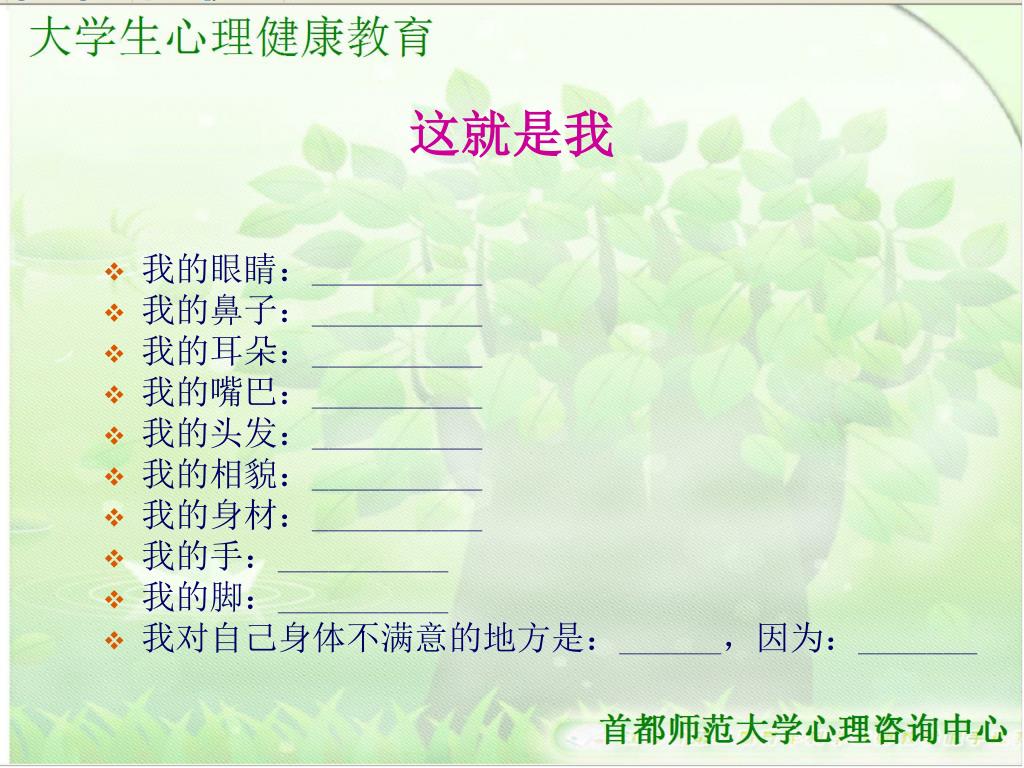 大学生心理健康教育

这就是我

❖ 我的眼睛：__________
❖ 我的鼻子：__________
❖ 我的耳朵：__________
❖ 我的嘴巴：__________
❖ 我的头发：__________
❖ 我的相貌：__________
❖ 我的身材：__________
❖ 我的手：__________
❖ 我的脚：__________
❖ 我对自己身体不满意的地方是：______，因为：_______

首都师范大学心理咨询中心